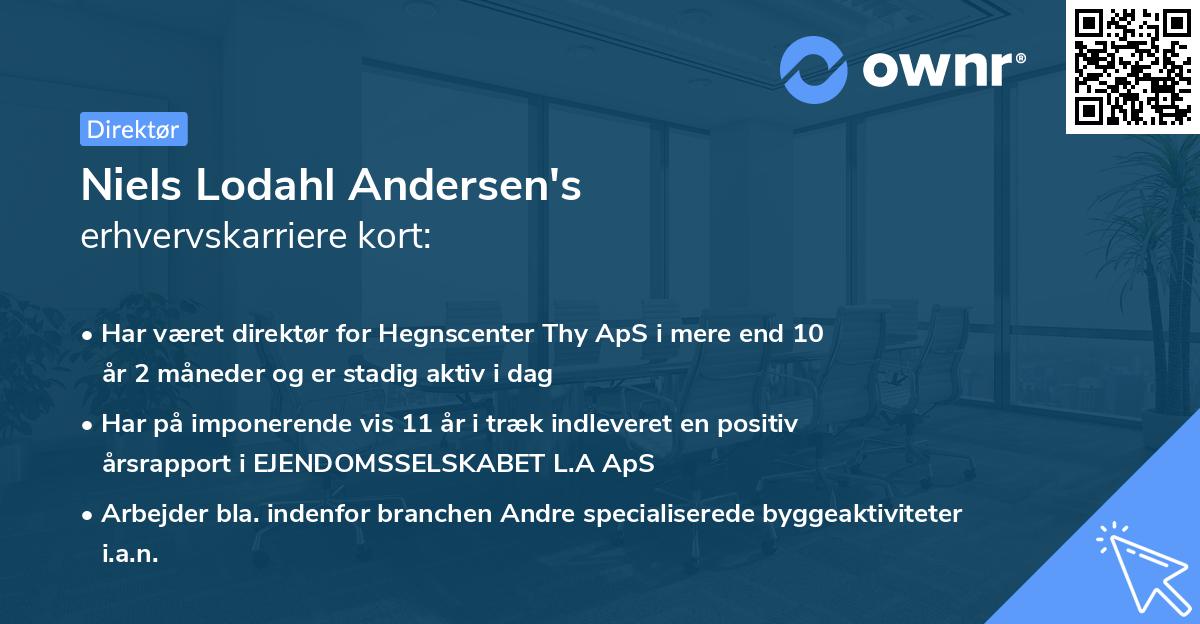 ownr®

Direktør

Niels Lodahl Andersen's
erhvervskarriere kort:

• Har været direktør for Hegnscenter Thy ApS i mere end 10 år 2 måneder og er stadig aktiv i dag

• Har på imponerende vis 11 år i træk indleveret en positiv årsrapport i EJENDOMSSELSKABET L.A ApS

• Arbejder bla. indenfor branchen Andre specialiserede byggeaktiviteter i.a.n.